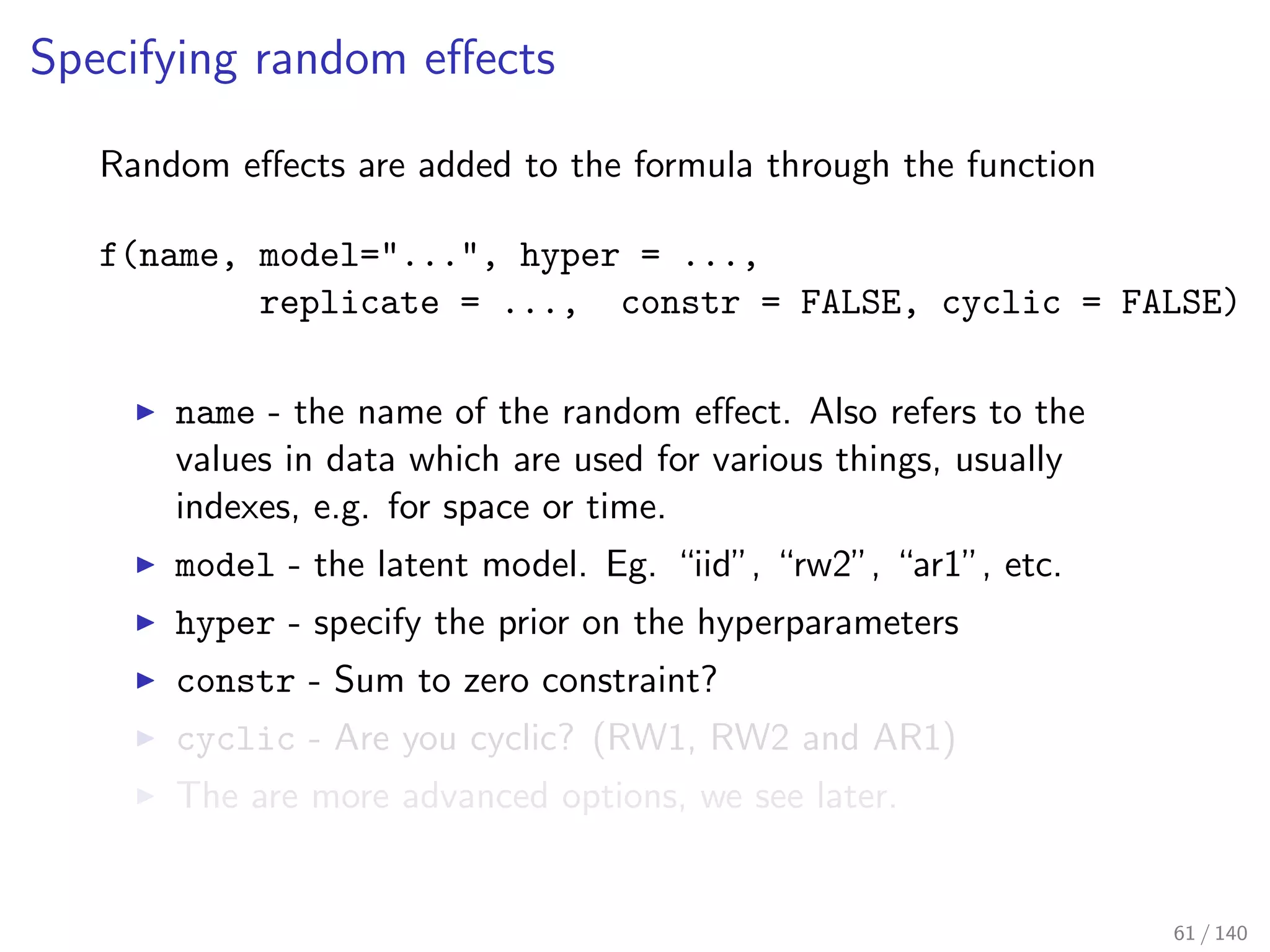 Specifying random effects

Random effects are added to the formula through the function

f(name, model="...", hyper = ...,
        replicate = ...,  constr = FALSE, cyclic = FALSE)

▶ name - the name of the random effect. Also refers to the values in data which are used for various things, usually indexes, e.g. for space or time.
▶ model - the latent model. Eg. "iid", "rw2", "ar1", etc.
▶ hyper - specify the prior on the hyperparameters
▶ constr - Sum to zero constraint?
▶ cyclic - Are you cyclic? (RW1, RW2 and AR1)
▶ The are more advanced options, we see later.

61 / 140